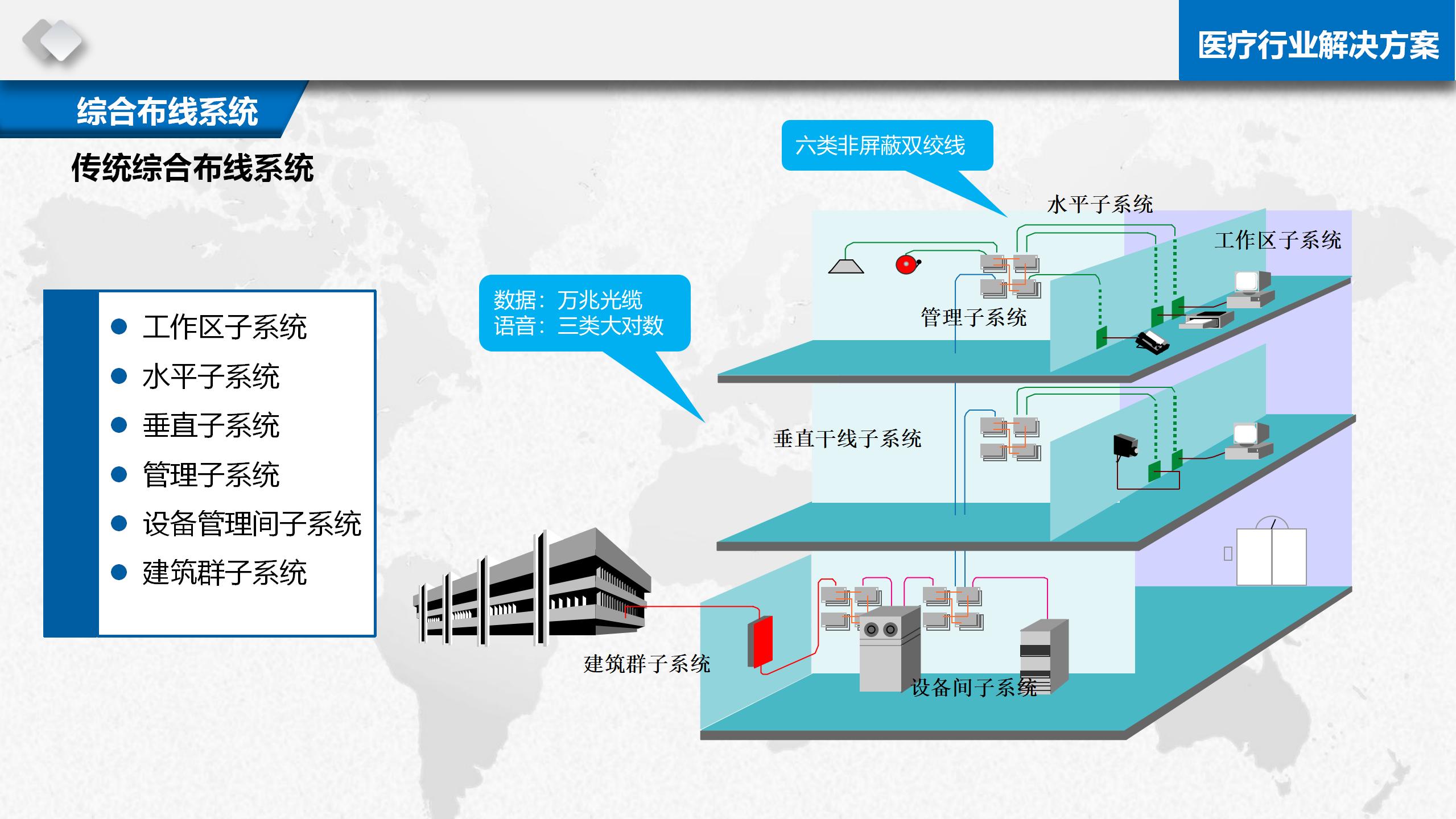 医疗行业解决方案

综合布线系统

传统综合布线系统

- 工作区子系统
- 水平子系统
- 垂直子系统
- 管理子系统
- 设备管理间子系统
- 建筑群子系统

六类非屏蔽双绞线

数据：万兆光缆
语音：三类大对数

水平子系统

工作区子系统

管理子系统

垂直干线子系统

建筑群子系统

设备间子系统